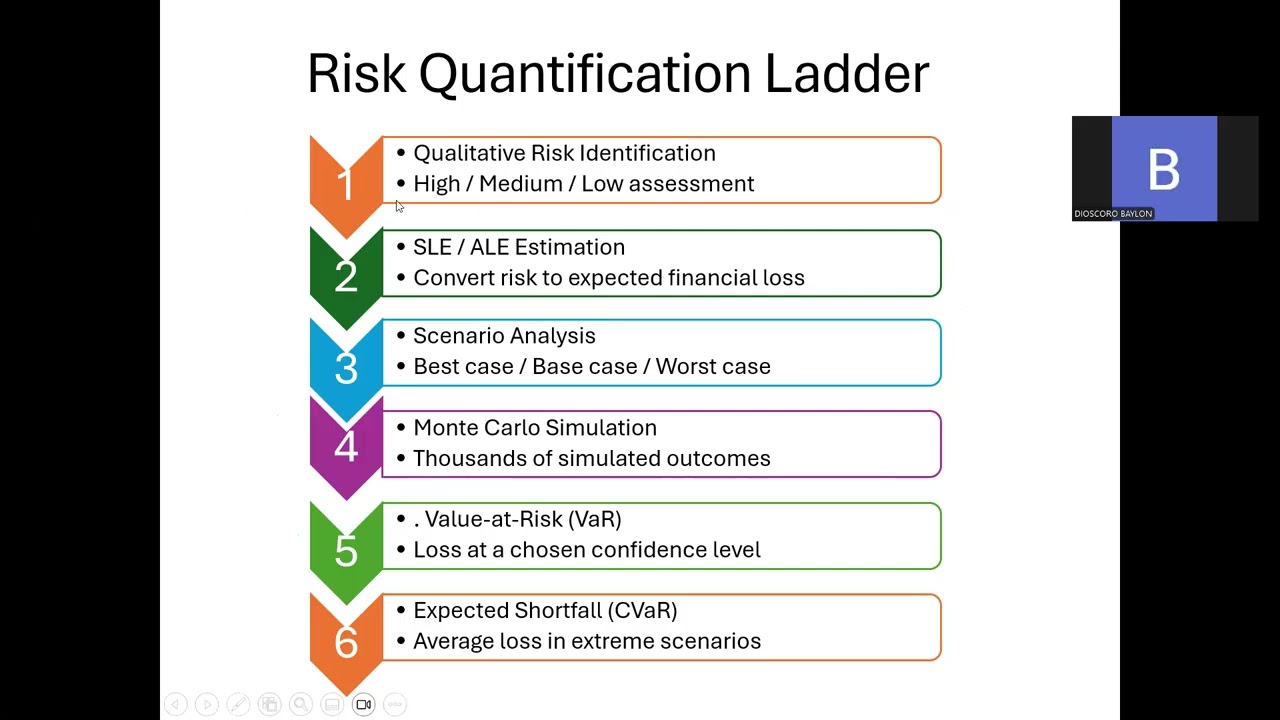 Risk Quantification Ladder

1
• Qualitative Risk Identification
• High / Medium / Low assessment

2
• SLE / ALE Estimation
• Convert risk to expected financial loss

3
• Scenario Analysis
• Best case / Base case / Worst case

4
• Monte Carlo Simulation
• Thousands of simulated outcomes

5
• . Value-at-Risk (VaR)
• Loss at a chosen confidence level

6
• Expected Shortfall (CVaR)
• Average loss in extreme scenarios

B
DIOSCORO BAYLON